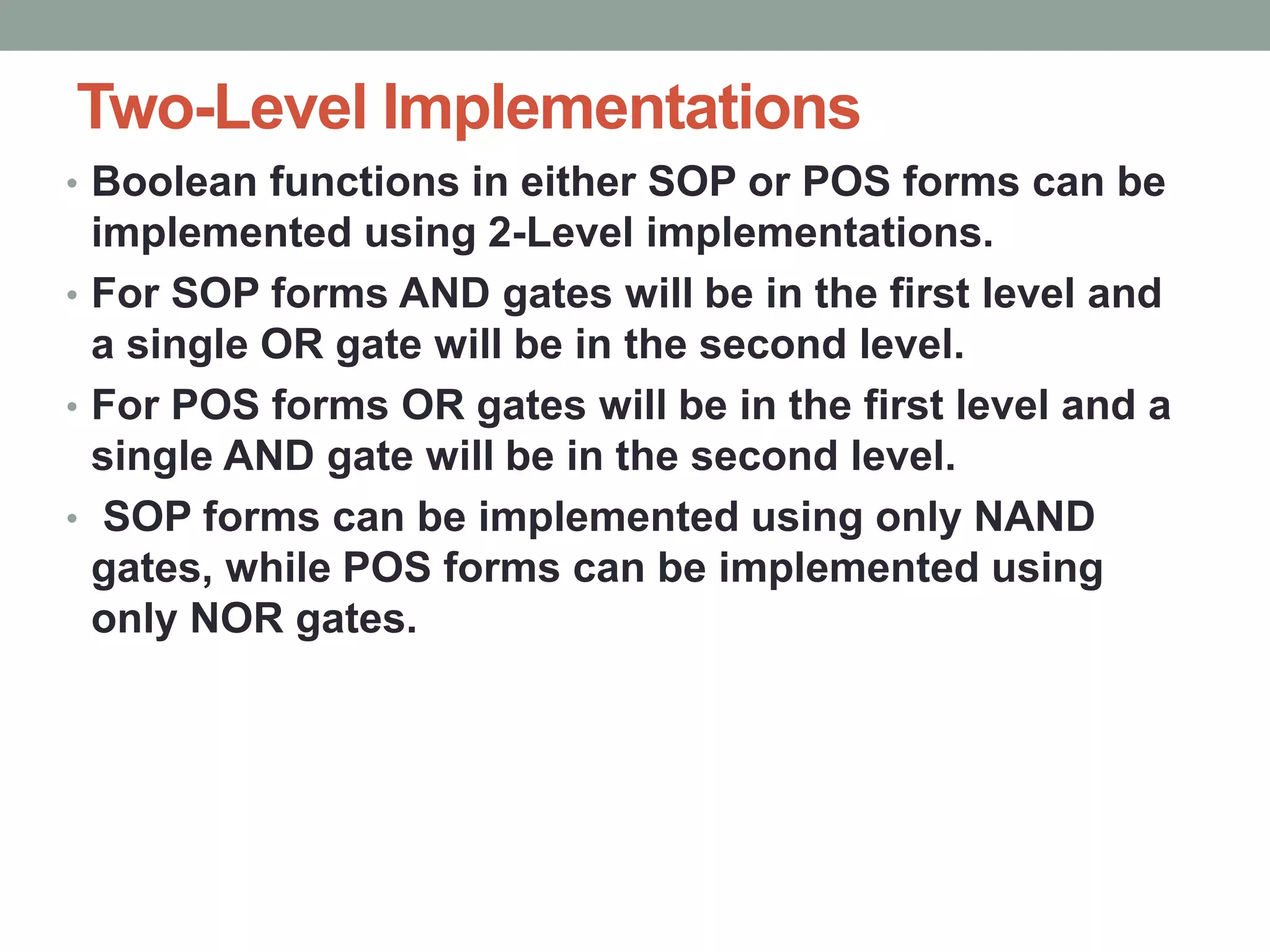 Two-Level Implementations

• Boolean functions in either SOP or POS forms can be implemented using 2-Level implementations.

• For SOP forms AND gates will be in the first level and a single OR gate will be in the second level.

• For POS forms OR gates will be in the first level and a single AND gate will be in the second level.

• SOP forms can be implemented using only NAND gates, while POS forms can be implemented using only NOR gates.